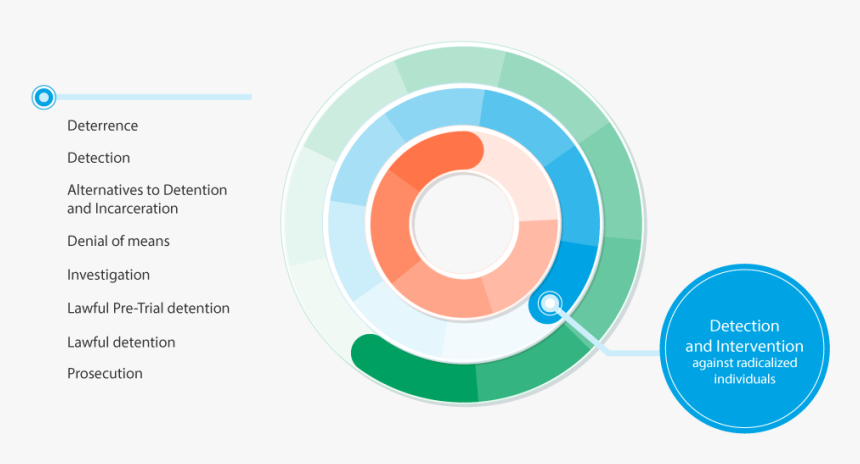 Deterrence

Detection

Alternatives to Detention and Incarceration

Denial of means

Investigation

Lawful Pre-Trial detention

Lawful detention

Prosecution

Detection and Intervention against radicalized individuals